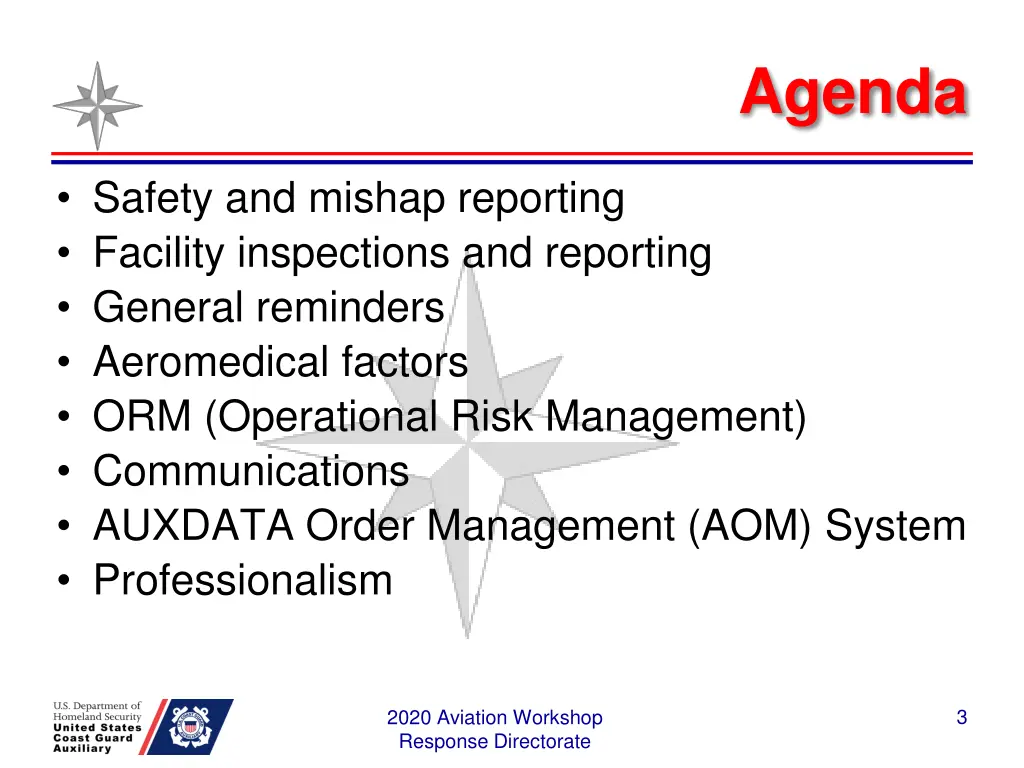 Agenda

• Safety and mishap reporting
• Facility inspections and reporting
• General reminders
• Aeromedical factors
• ORM (Operational Risk Management)
• Communications
• AUXDATA Order Management (AOM) System
• Professionalism

U.S. Department of Homeland Security
United States Coast Guard Auxiliary

2020 Aviation Workshop
Response Directorate

3